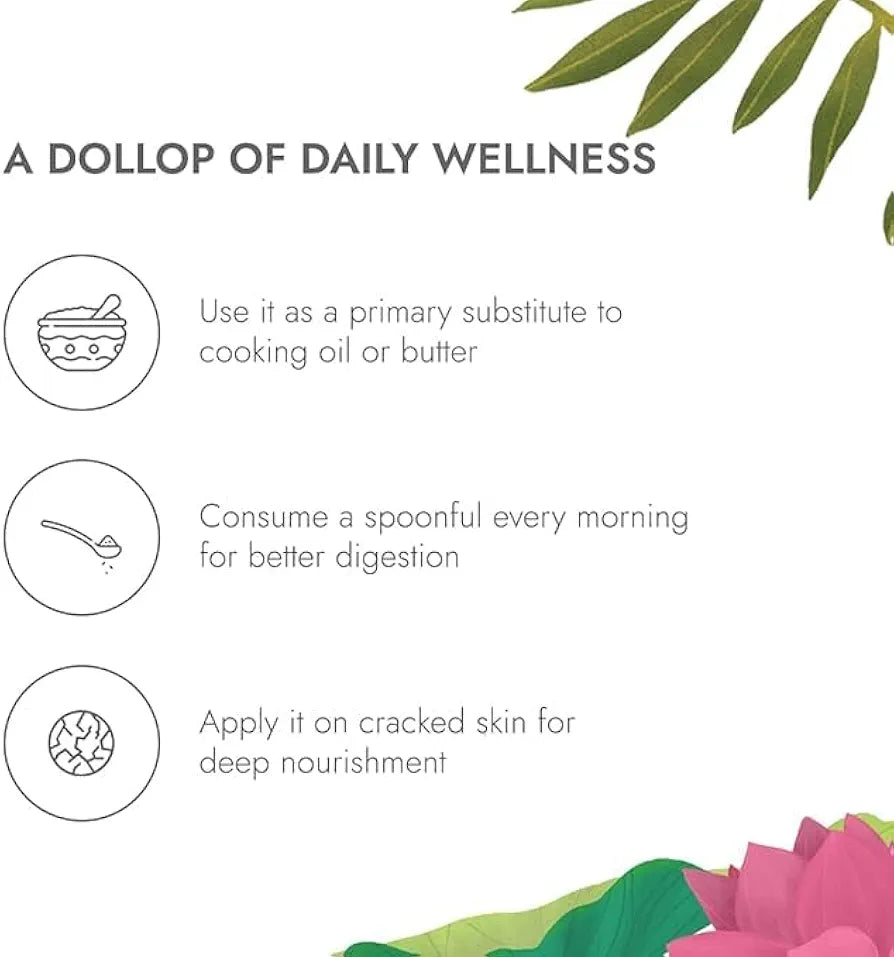 A DOLLOP OF DAILY WELLNESS

Use it as a primary substitute to cooking oil or butter

Consume a spoonful every morning for better digestion

Apply it on cracked skin for deep nourishment